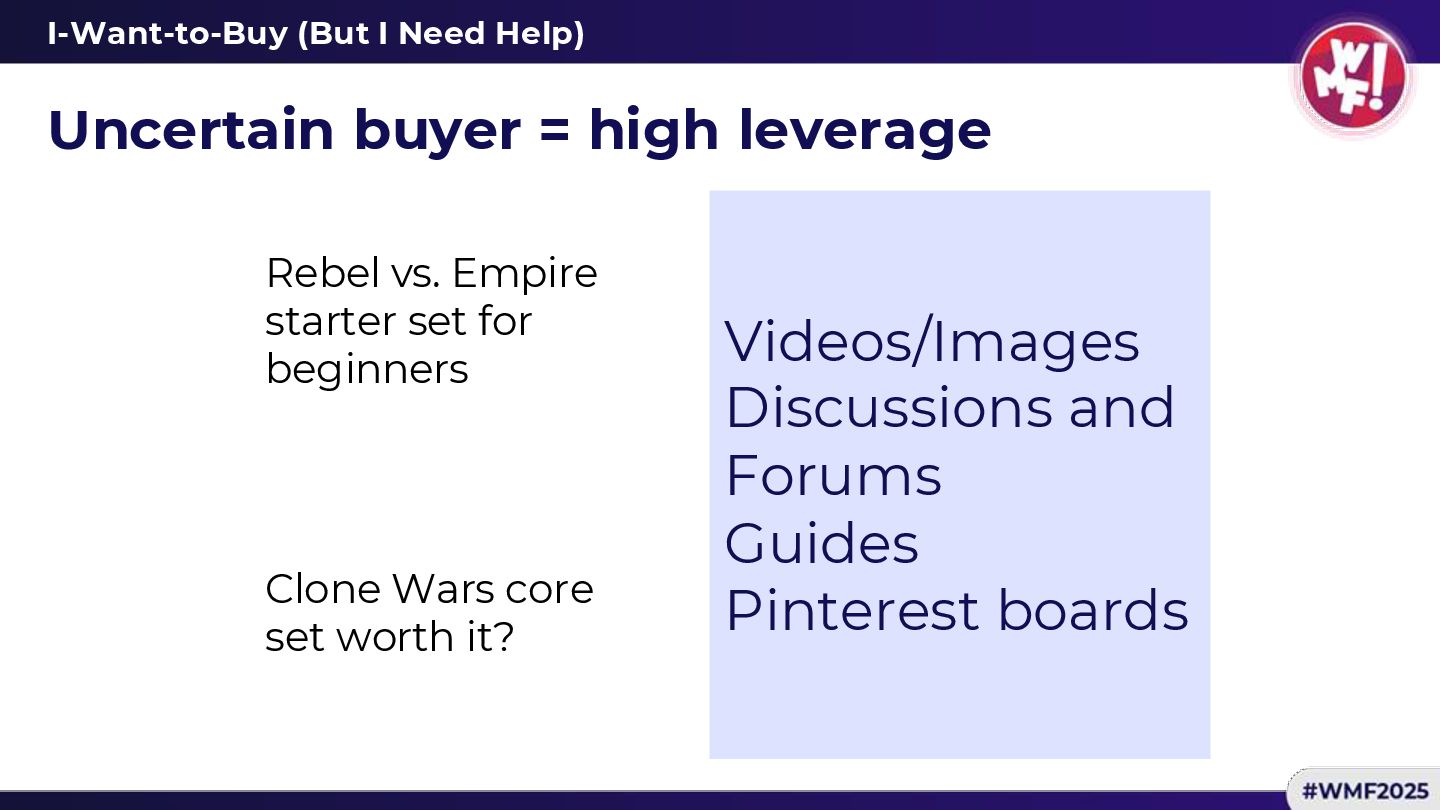 I-Want-to-Buy (But I Need Help)

WMF!

Uncertain buyer = high leverage

Rebel vs. Empire starter set for beginners

Clone Wars core set worth it?

Videos/Images
Discussions and Forums
Guides
Pinterest boards

#WMF2025